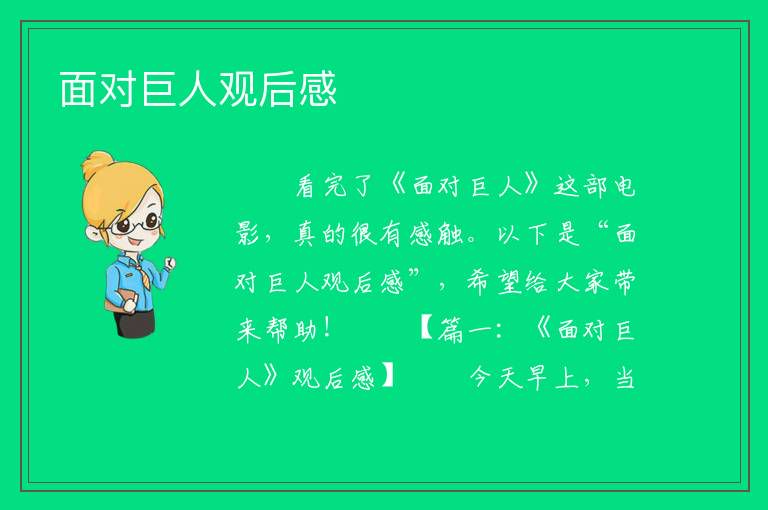 面对巨人观后感

看完了《面对巨人》这部电影，真的很有感触。以下是“面对巨人观后感”，希望给大家带来帮助！　　【篇一：《面对巨人》观后感】　　今天早上，当